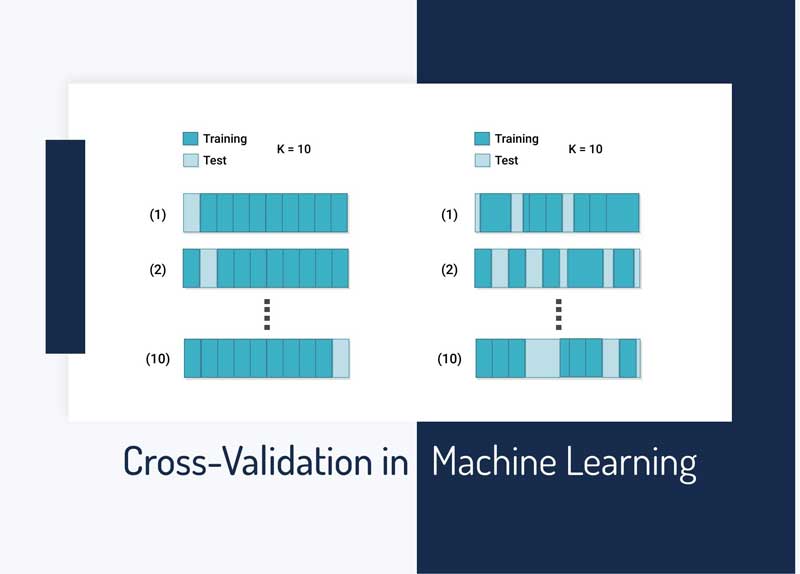 Training
Test
K = 10

(1)
(2)
(10)

Training
Test
K = 10

(1)
(2)
(10)

Cross-Validation in Machine Learning